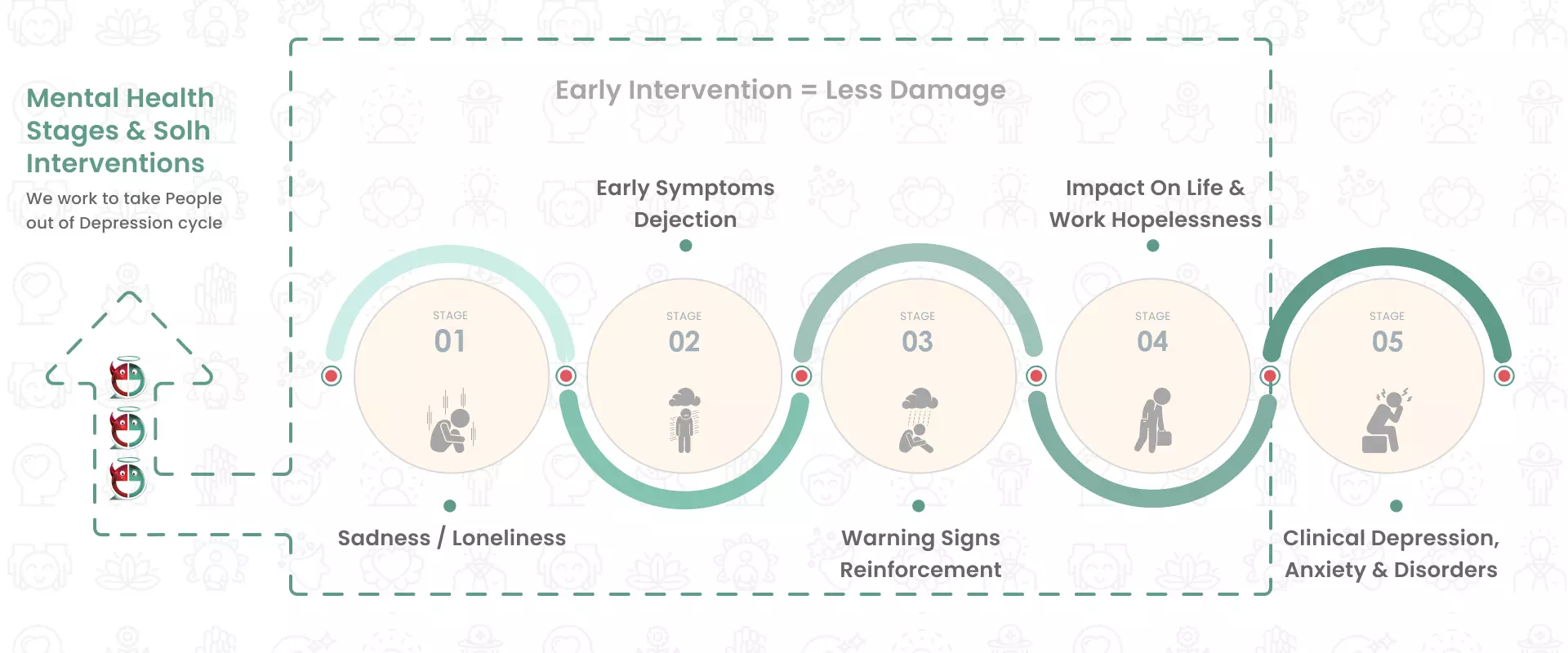 Mental Health Stages & Solh Interventions

We work to take People out of Depression cycle

Early Intervention = Less Damage

Early Symptoms Dejection

Impact On Life & Work Hopelessness

STAGE 01

STAGE 02

STAGE 03

STAGE 04

STAGE 05

Sadness / Loneliness

Warning Signs Reinforcement

Clinical Depression, Anxiety & Disorders